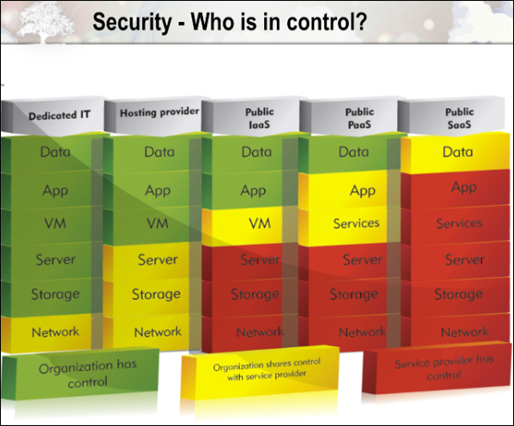 Security - Who is in control?

| Dedicated IT | Hosting provider | Public IaaS | Public PaaS | Public SaaS |
|---|---|---|---|---|
| Data | Data | Data | Data | Data |
| App | App | App | App | App |
| VM | VM | VM | Services | Services |
| Server | Server | Server | Server | Server |
| Storage | Storage | Storage | Storage | Storage |
| Network | Network | Network | Network | Network |

Organization has control

Organization shares control with service provider

Service provider has control